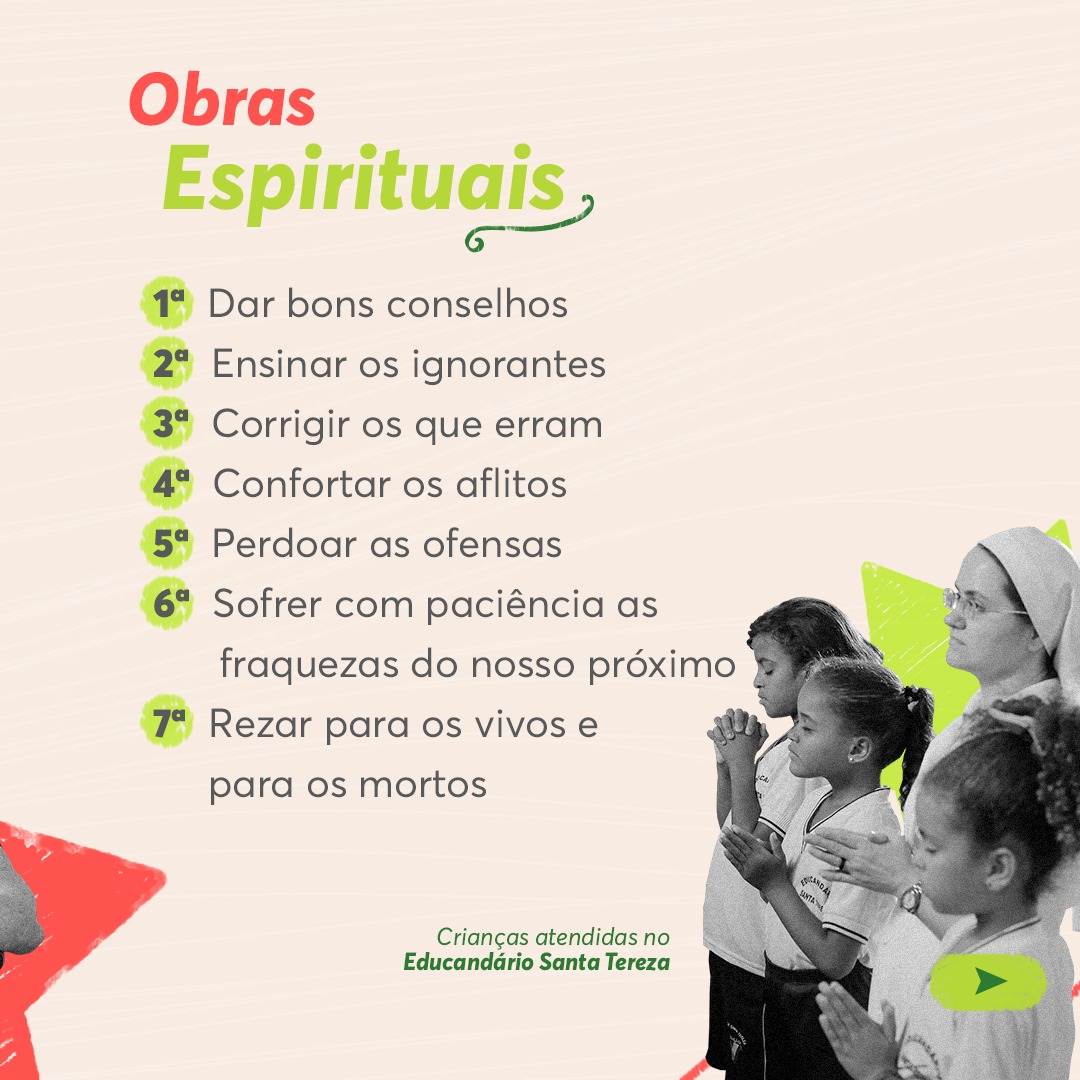 Obras
Espirituais

1ª Dar bons conselhos
2ª Ensinar os ignorantes
3ª Corrigir os que erram
4ª Confortar os aflitos
5ª Perdoar as ofensas
6ª Sofrer com paciência as fraquezas do nosso próximo
7ª Rezar para os vivos e para os mortos

Crianças atendidas no
Educandário Santa Tereza